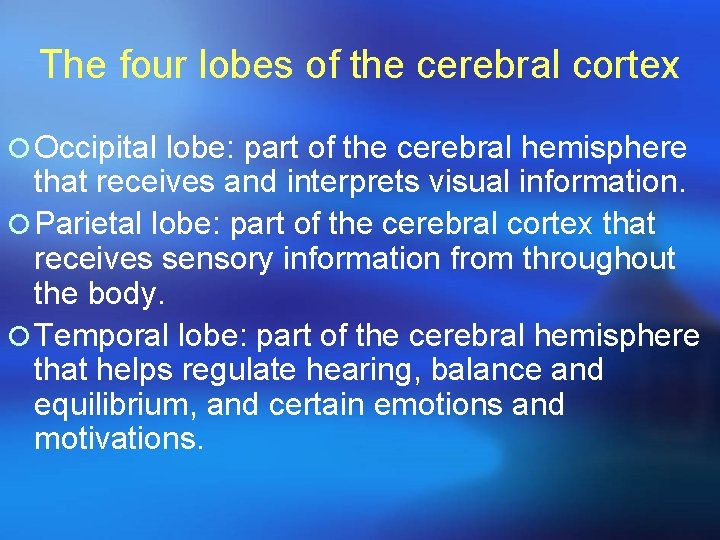 The four lobes of the cerebral cortex

Occipital lobe: part of the cerebral hemisphere that receives and interprets visual information.

Parietal lobe: part of the cerebral cortex that receives sensory information from throughout the body.

Temporal lobe: part of the cerebral hemisphere that helps regulate hearing, balance and equilibrium, and certain emotions and motivations.